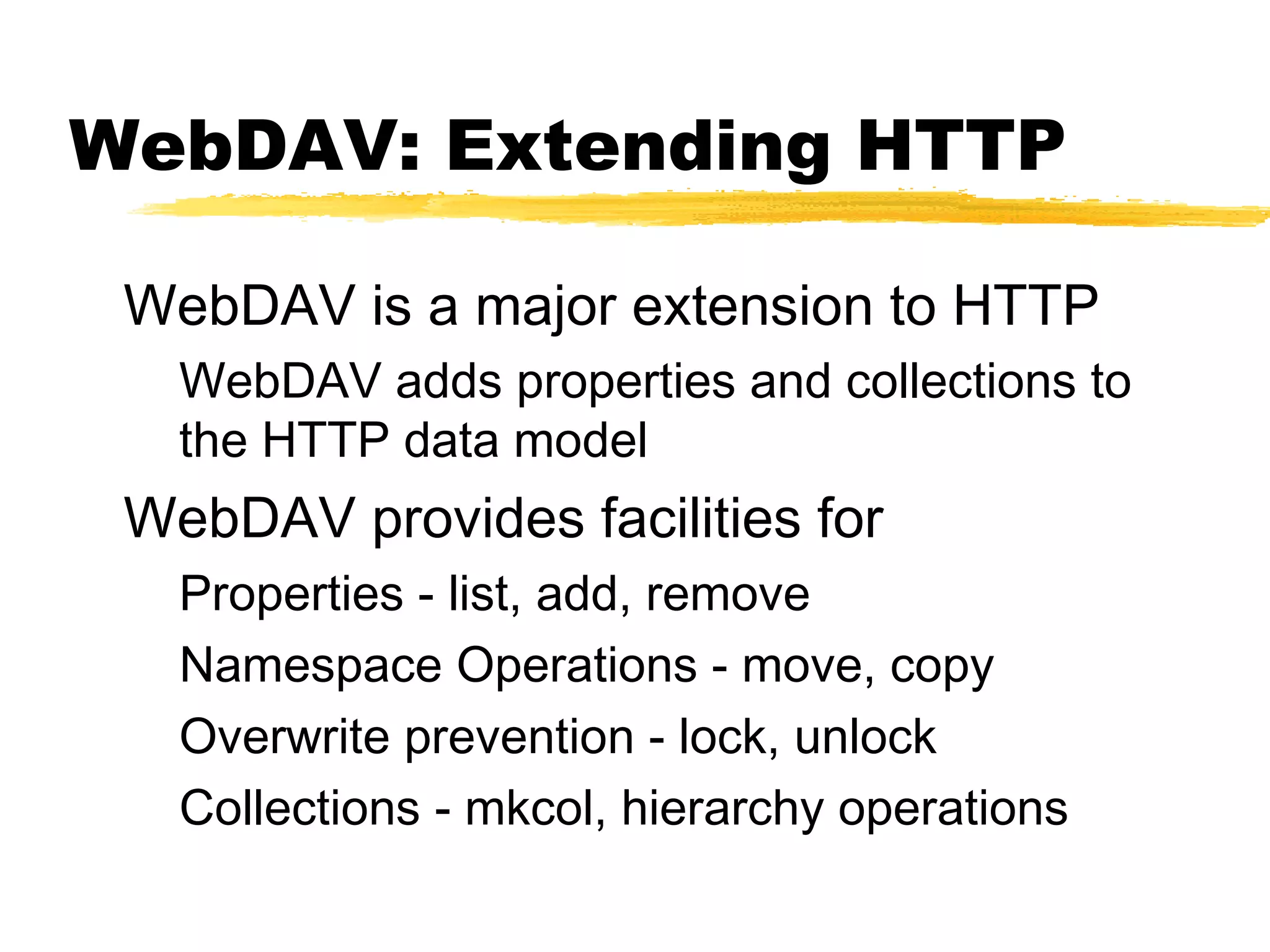 WebDAV: Extending HTTP

WebDAV is a major extension to HTTP

WebDAV adds properties and collections to the HTTP data model

WebDAV provides facilities for

Properties - list, add, remove

Namespace Operations - move, copy

Overwrite prevention - lock, unlock

Collections - mkcol, hierarchy operations